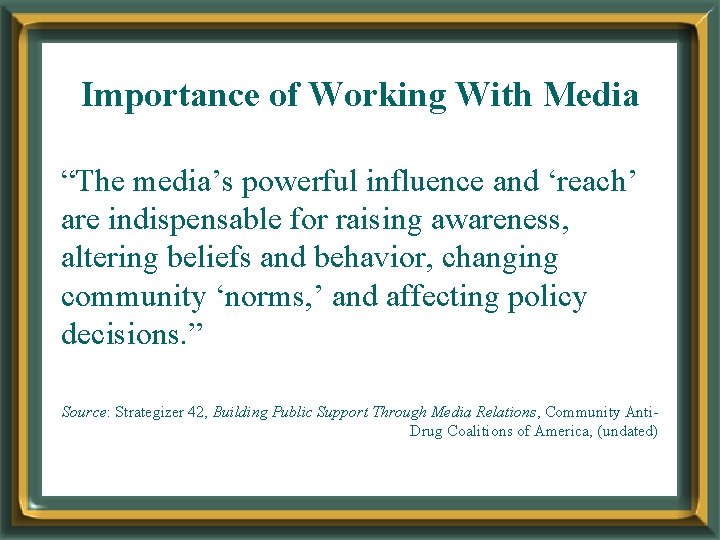 Importance of Working With Media

“The media’s powerful influence and ‘reach’ are indispensable for raising awareness, altering beliefs and behavior, changing community ‘norms,’ and affecting policy decisions.”

Source: Strategizer 42, Building Public Support Through Media Relations, Community Anti-Drug Coalitions of America, (undated)